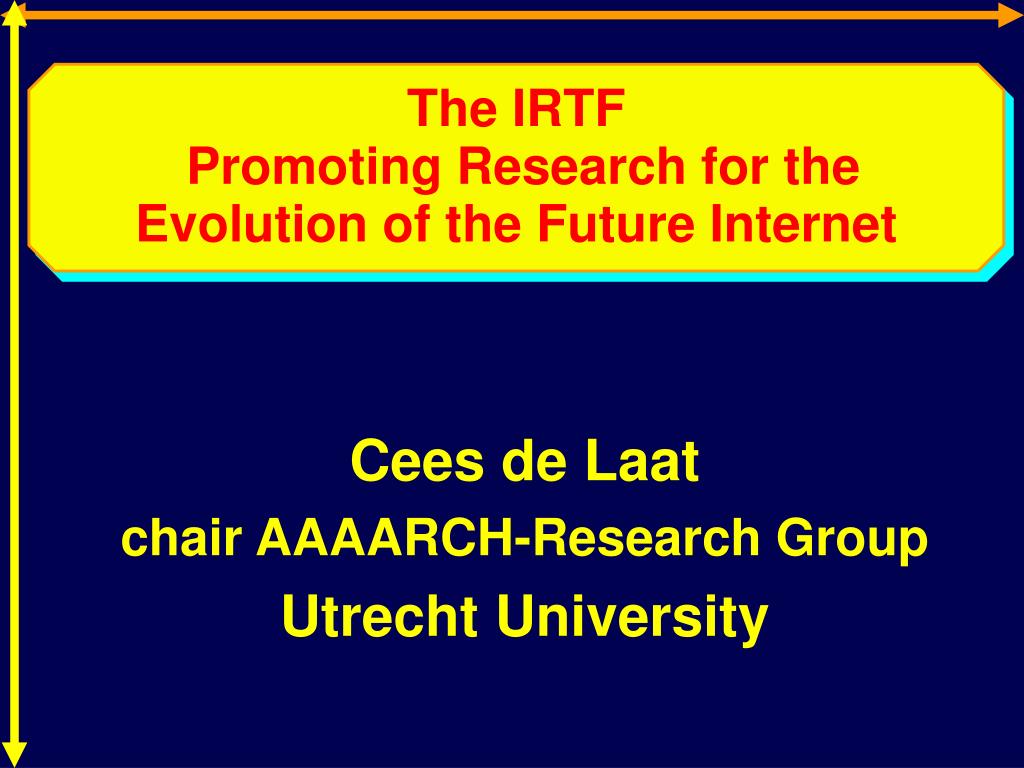 The IRTF
Promoting Research for the Evolution of the Future Internet

Cees de Laat
chair AAAARCH-Research Group
Utrecht University